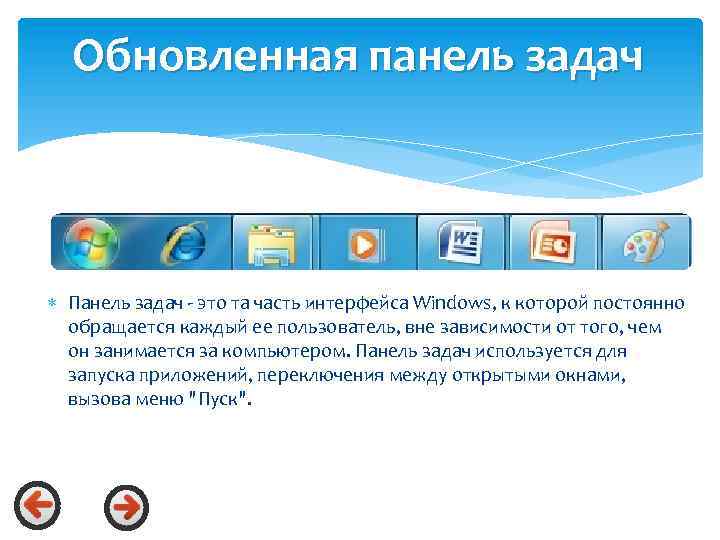 Обновленная панель задач

Панель задач - это та часть интерфейса Windows, к которой постоянно обращается каждый ее пользователь, вне зависимости от того, чем он занимается за компьютером. Панель задач используется для запуска приложений, переключения между открытыми окнами, вызова меню "Пуск".